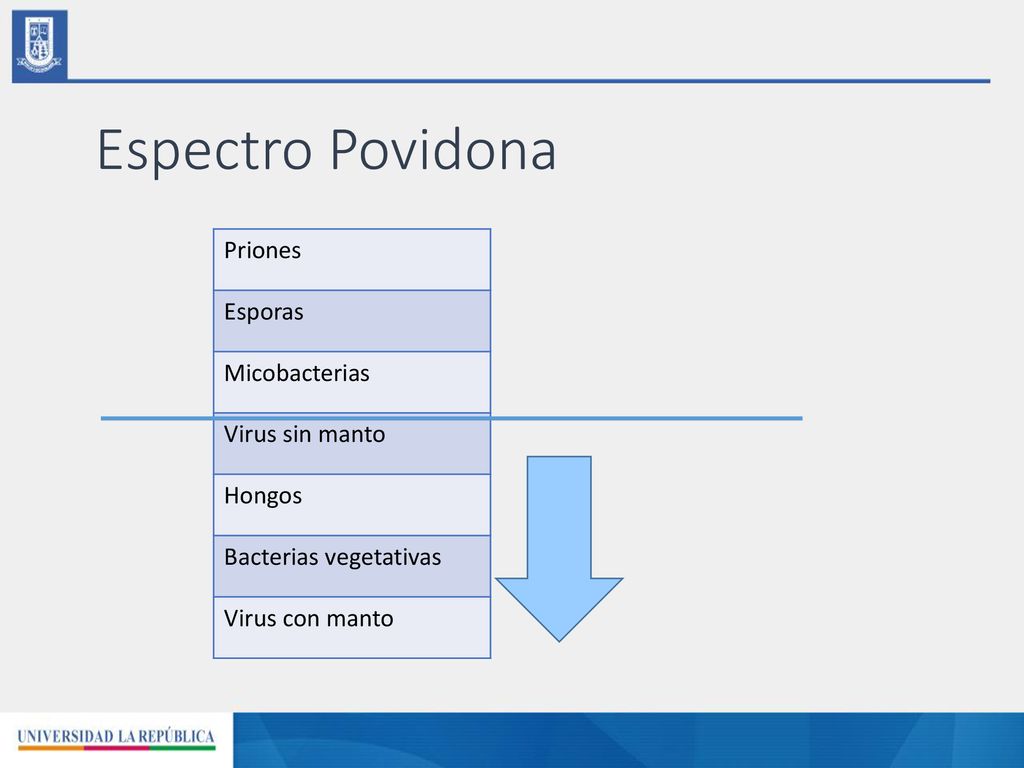 Espectro Povidona

| Priones |
|---|
| Esporas |
| Micobacterias |
| Virus sin manto |
| Hongos |
| Bacterias vegetativas |
| Virus con manto |

UNIVERSIDAD LA REPÚBLICA